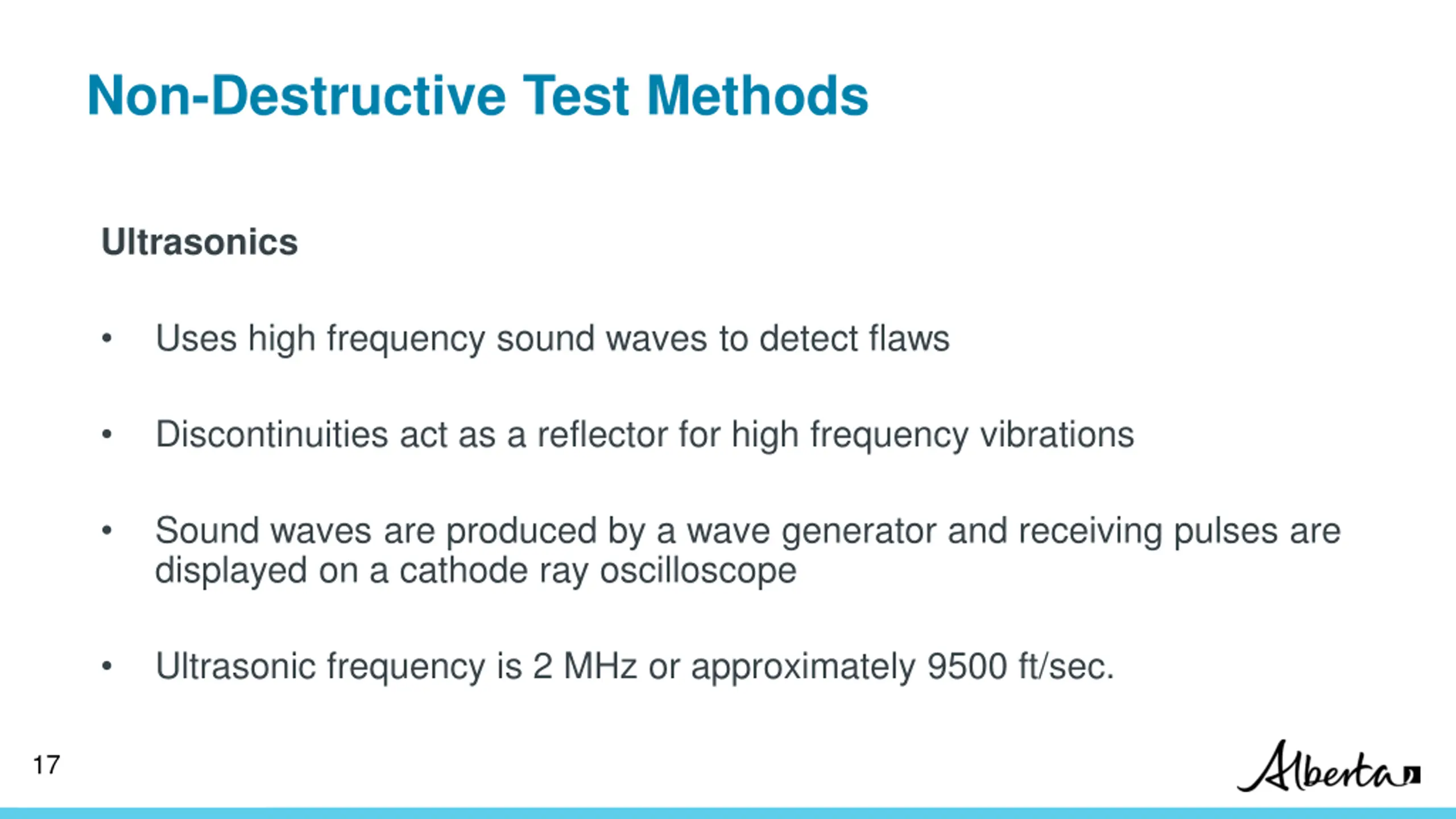 Non-Destructive Test Methods

Ultrasonics

• Uses high frequency sound waves to detect flaws

• Discontinuities act as a reflector for high frequency vibrations

• Sound waves are produced by a wave generator and receiving pulses are displayed on a cathode ray oscilloscope

• Ultrasonic frequency is 2 MHz or approximately 9500 ft/sec.

17

Alberta